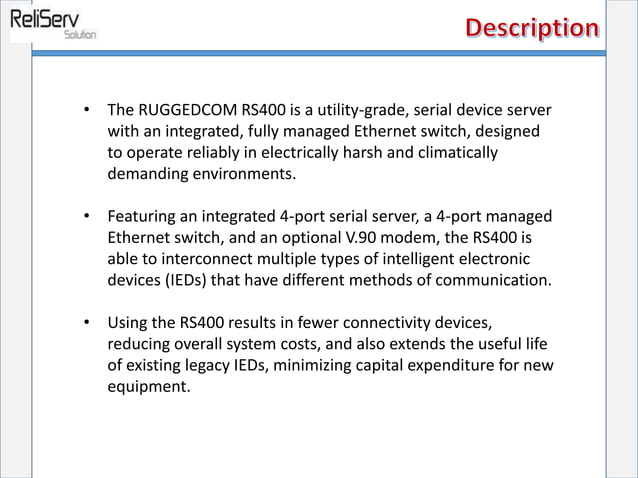 ReliServ
Solution

Description

• The RUGGEDCOM RS400 is a utility-grade, serial device server with an integrated, fully managed Ethernet switch, designed to operate reliably in electrically harsh and climatically demanding environments.

• Featuring an integrated 4-port serial server, a 4-port managed Ethernet switch, and an optional V.90 modem, the RS400 is able to interconnect multiple types of intelligent electronic devices (IEDs) that have different methods of communication.

• Using the RS400 results in fewer connectivity devices, reducing overall system costs, and also extends the useful life of existing legacy IEDs, minimizing capital expenditure for new equipment.